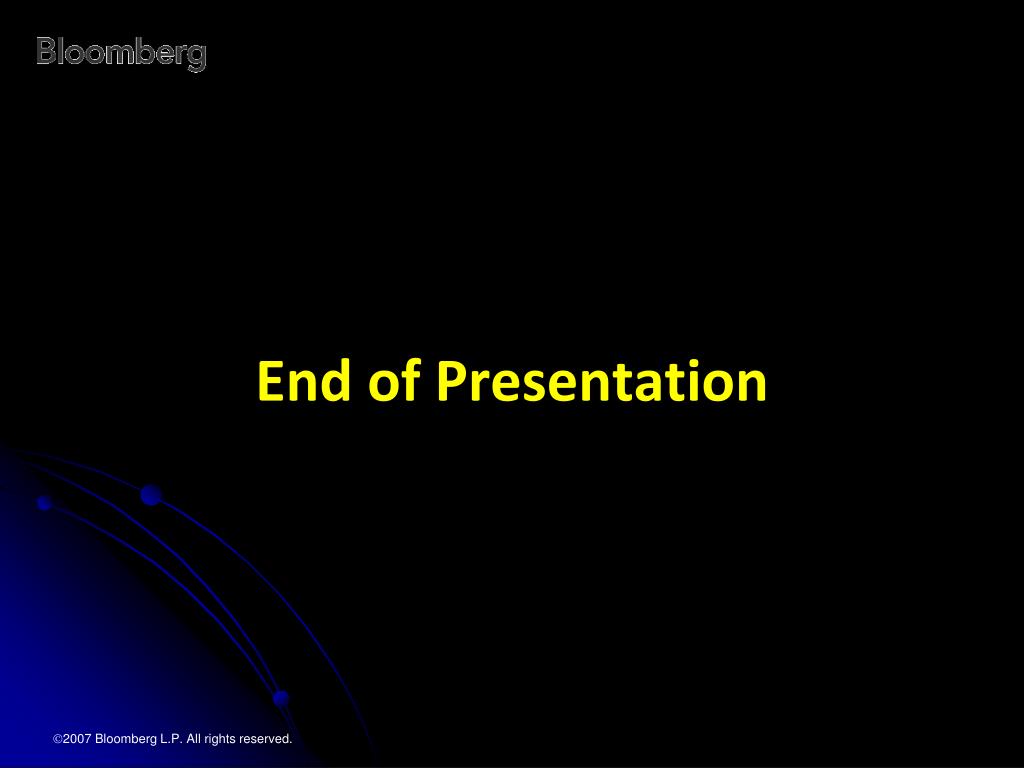 Bloomberg

End of Presentation

©2007 Bloomberg L.P. All rights reserved.